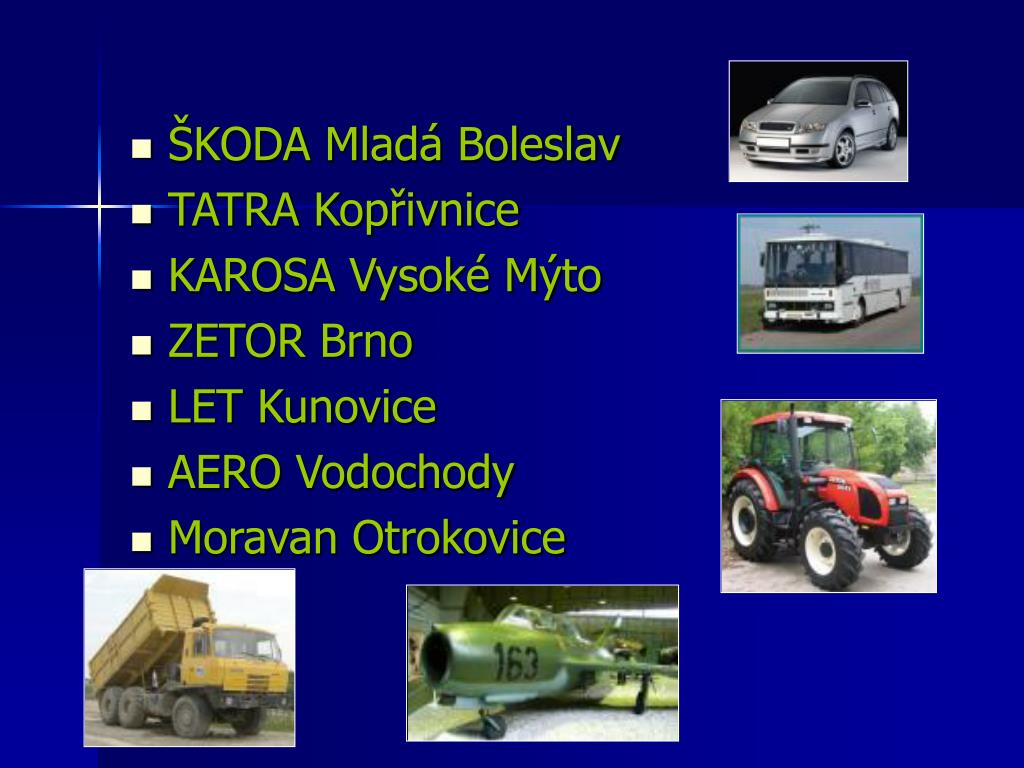 - ŠKODA Mladá Boleslav
- TATRA Kopřivnice
- KAROSA Vysoké Mýto
- ZETOR Brno
- LET Kunovice
- AERO Vodochody
- Moravan Otrokovice

163